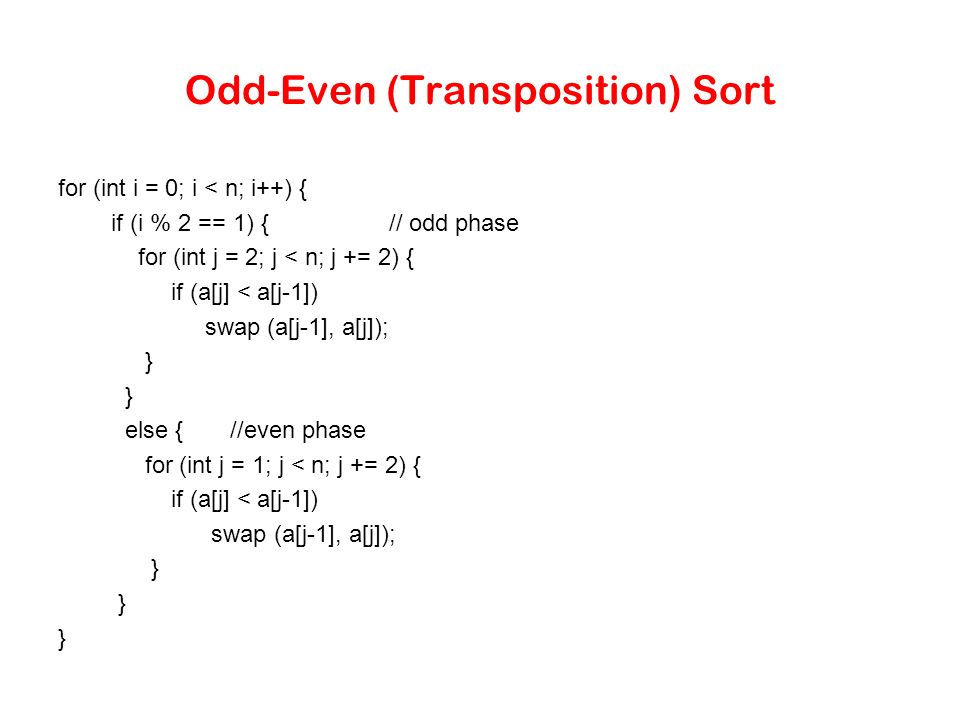 Odd-Even (Transposition) Sort

for (int i = 0; i < n; i++) {
    if (i % 2 == 1) {                // odd phase
        for (int j = 2; j < n; j += 2) {
            if (a[j] < a[j-1])
                swap (a[j-1], a[j]);
        }
    }
    else {      //even phase
        for (int j = 1; j < n; j += 2) {
            if (a[j] < a[j-1])
                swap (a[j-1], a[j]);
        }
    }
}